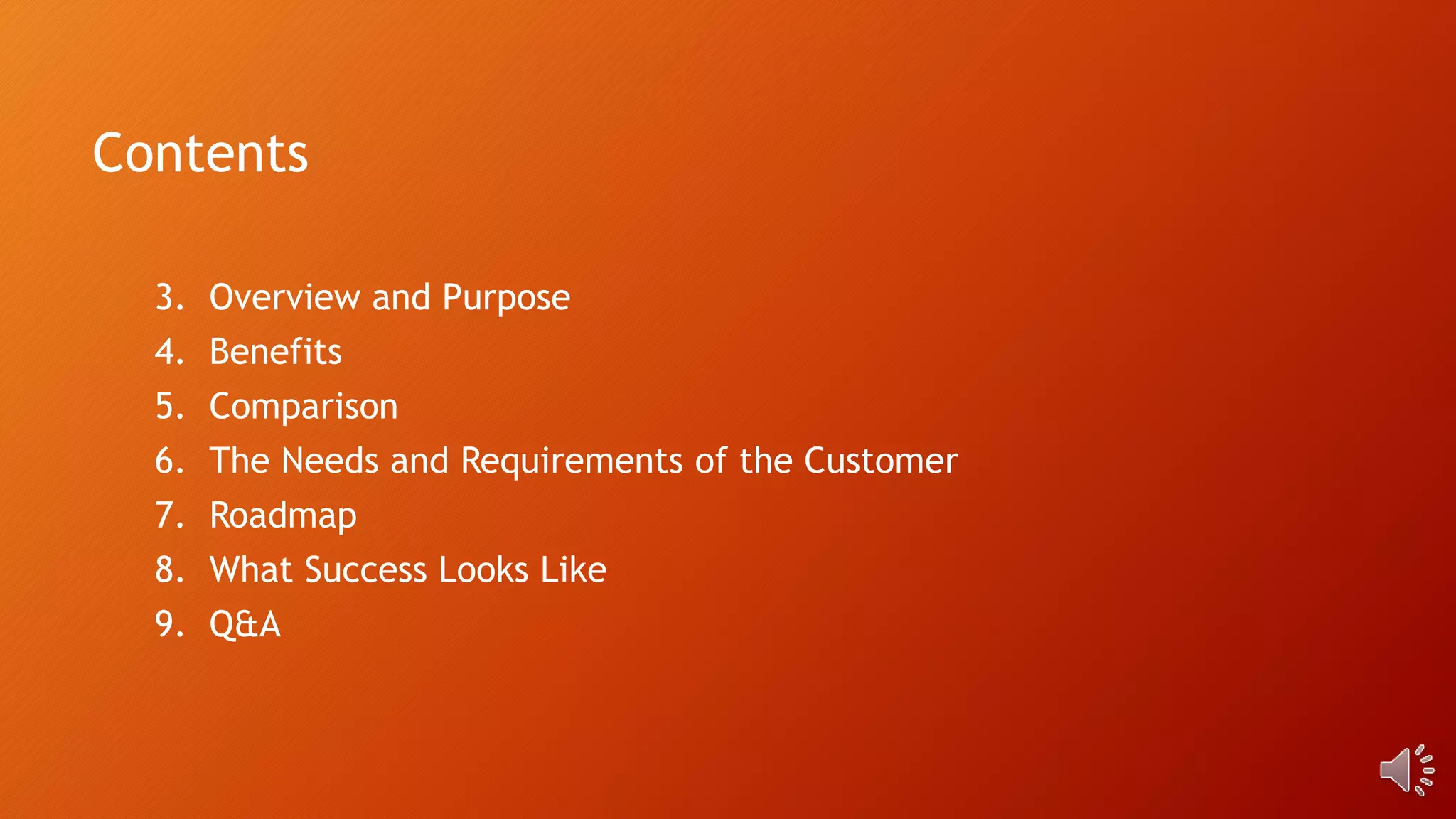 Contents

3. Overview and Purpose
4. Benefits
5. Comparison
6. The Needs and Requirements of the Customer
7. Roadmap
8. What Success Looks Like
9. Q&A